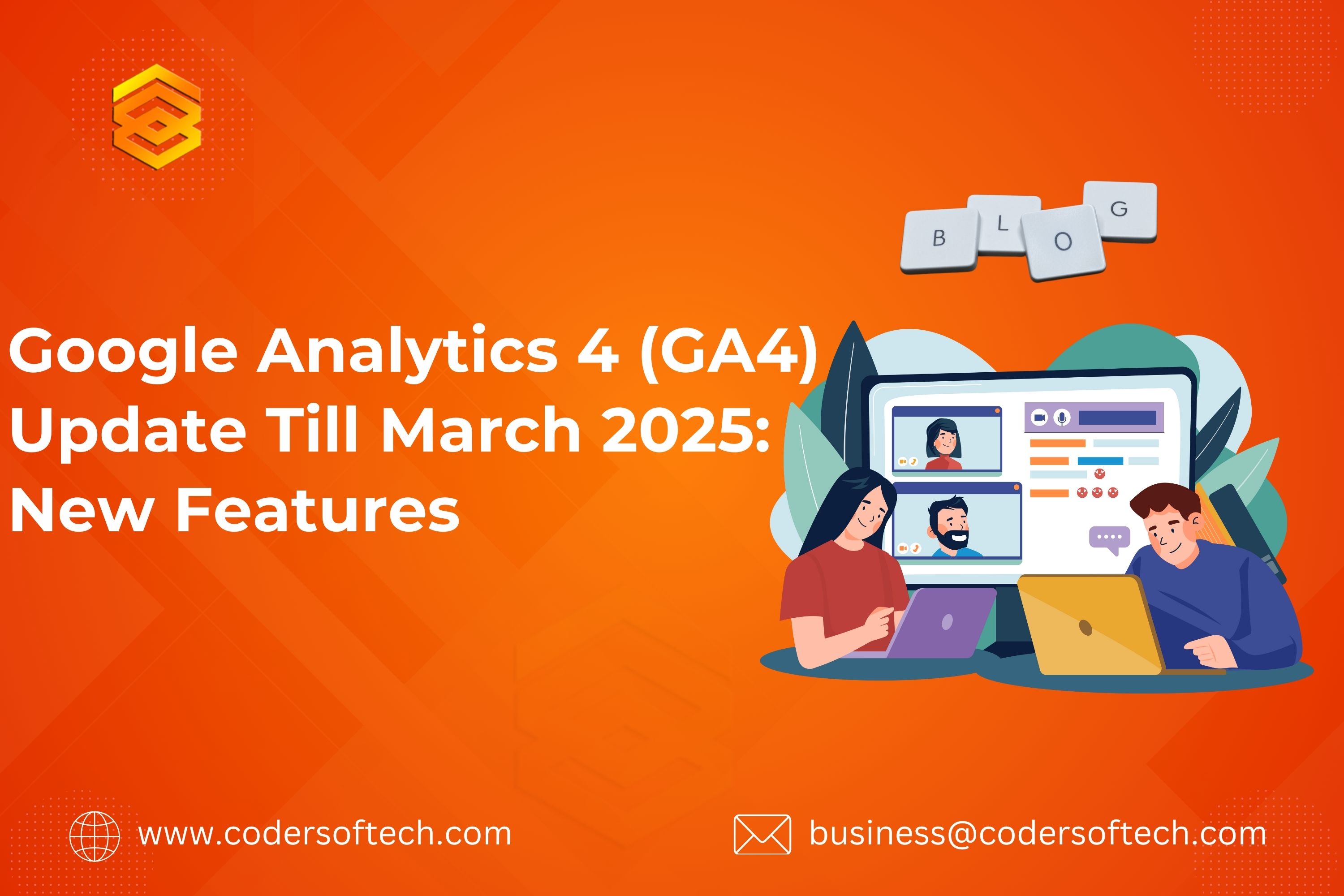 B L O G

Google Analytics 4 (GA4) Update Till March 2025: New Features

www.codersoftech.com

business@codersoftech.com